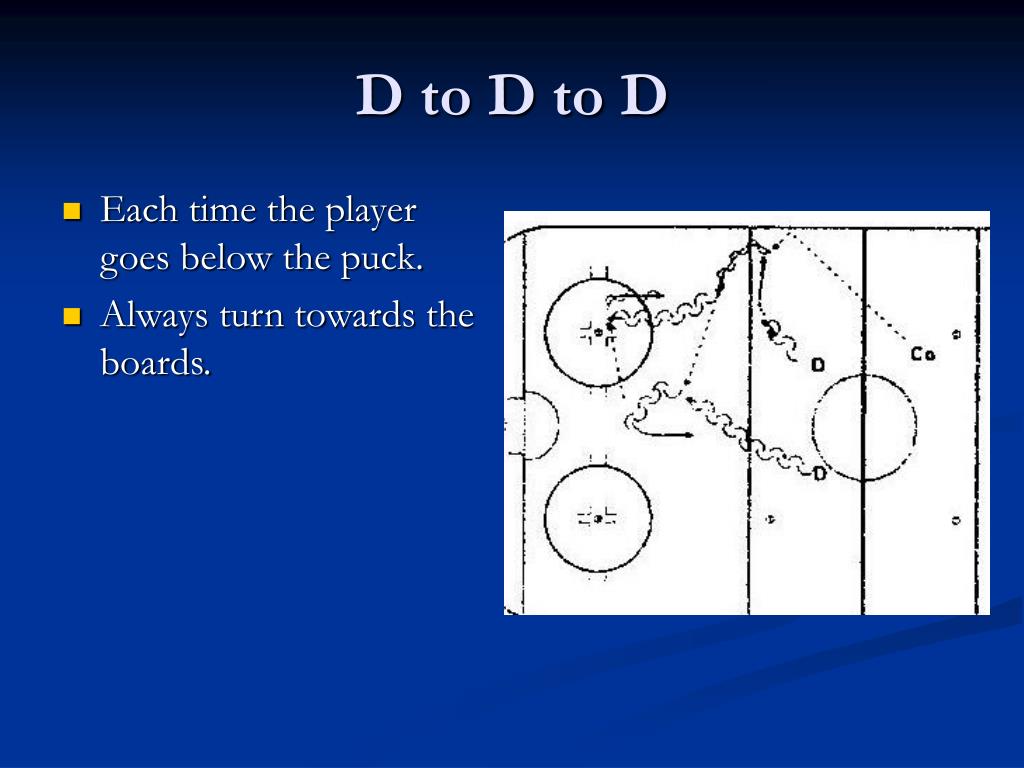 D to D to D

Each time the player goes below the puck.

Always turn towards the boards.

D

Co

D